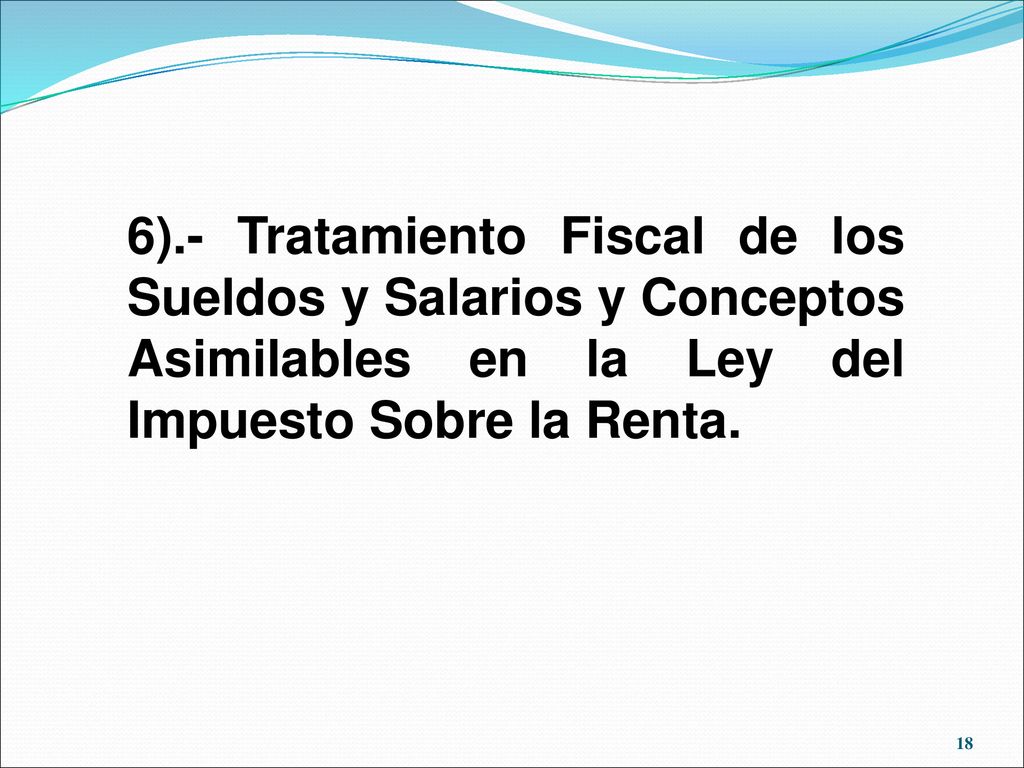 6).- Tratamiento Fiscal de los Sueldos y Salarios y Conceptos Asimilables en la Ley del Impuesto Sobre la Renta.

18